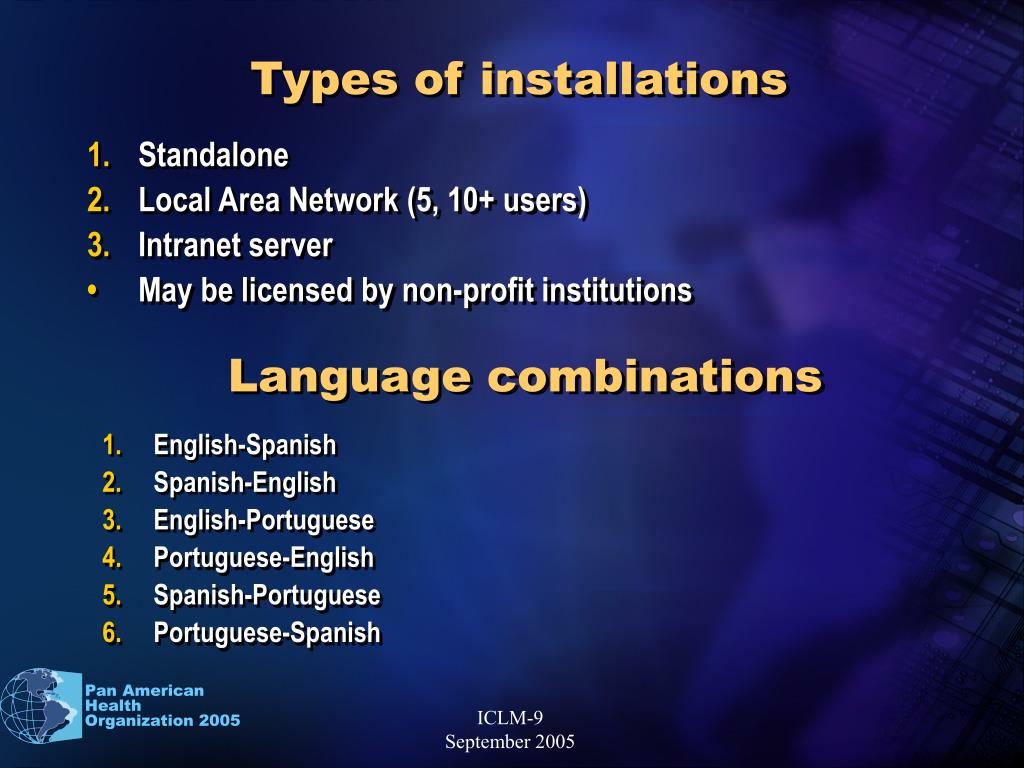 Types of installations

1. Standalone
2. Local Area Network (5, 10+ users)
3. Intranet server
• May be licensed by non-profit institutions

Language combinations

1. English-Spanish
2. Spanish-English
3. English-Portuguese
4. Portuguese-English
5. Spanish-Portuguese
6. Portuguese-Spanish

Pan American Health Organization 2005

ICLM-9
September 2005